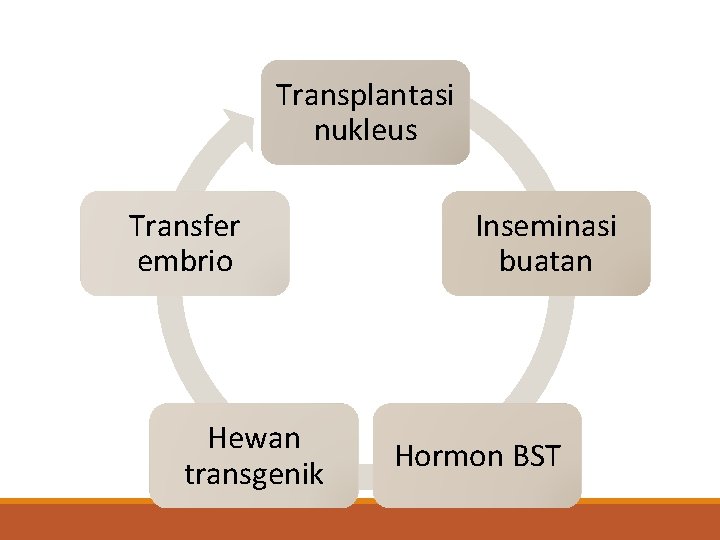 Transplantasi nukleus

Inseminasi buatan

Hormon BST

Hewan transgenik

Transfer embrio